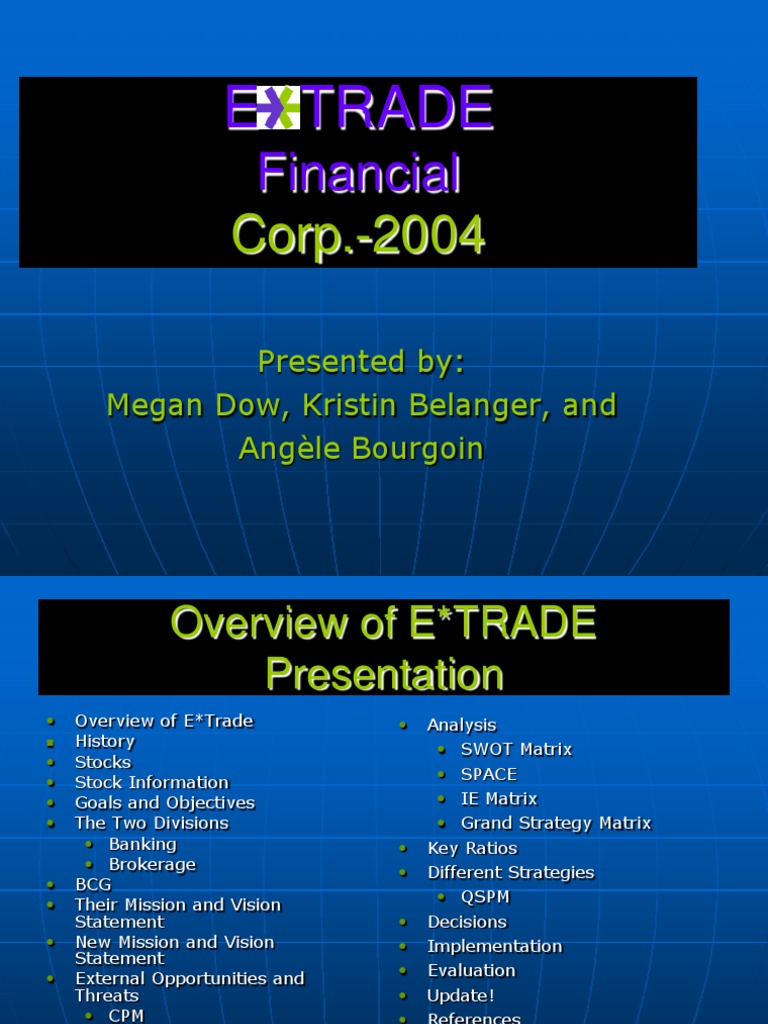 E*TRADE
Financial
Corp.-2004

Presented by:
Megan Dow, Kristin Belanger, and Angèle Bourgoin

Overview of E*TRADE Presentation

- Overview of E*Trade
- History
- Stocks
- Stock Information
- Goals and Objectives
- The Two Divisions
  - Banking
  - Brokerage
- BCG
- Their Mission and Vision Statement
- New Mission and Vision Statement
- External Opportunities and Threats
  - CPM

- Analysis
  - SWOT Matrix
  - SPACE
  - IE Matrix
  - Grand Strategy Matrix
- Key Ratios
- Different Strategies
  - QSPM
- Decisions
- Implementation
- Evaluation
- Update!
- References